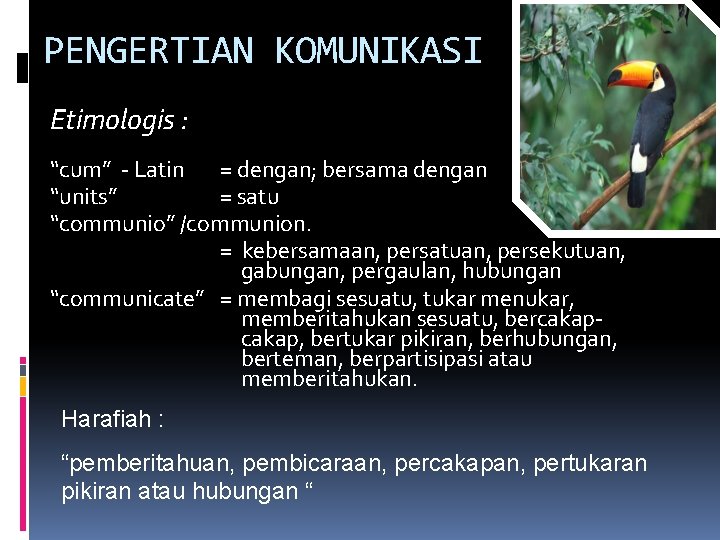 PENGERTIAN KOMUNIKASI

Etimologis :

“cum” - Latin = dengan; bersama dengan
“units” = satu
“communio” /communion.
= kebersamaan, persatuan, persekutuan, gabungan, pergaulan, hubungan
“communicate” = membagi sesuatu, tukar menukar, memberitahukan sesuatu, bercakap-cakap, bertukar pikiran, berhubungan, berteman, berpartisipasi atau memberitahukan.

Harafiah :

“pemberitahuan, pembicaraan, percakapan, pertukaran pikiran atau hubungan “